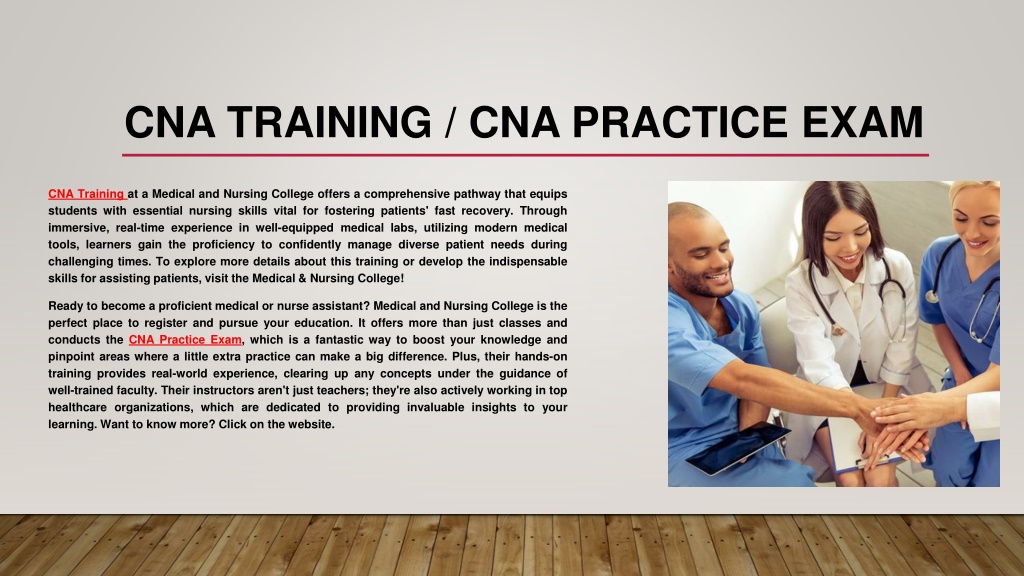 CNA TRAINING / CNA PRACTICE EXAM

CNA Training at a Medical and Nursing College offers a comprehensive pathway that equips students with essential nursing skills vital for fostering patients' fast recovery. Through immersive, real-time experience in well-equipped medical labs, utilizing modern medical tools, learners gain the proficiency to confidently manage diverse patient needs during challenging times. To explore more details about this training or develop the indispensable skills for assisting patients, visit the Medical & Nursing College!

Ready to become a proficient medical or nurse assistant? Medical and Nursing College is the perfect place to register and pursue your education. It offers more than just classes and conducts the CNA Practice Exam, which is a fantastic way to boost your knowledge and pinpoint areas where a little extra practice can make a big difference. Plus, their hands-on training provides real-world experience, clearing up any concepts under the guidance of well-trained faculty. Their instructors aren't just teachers; they're also actively working in top healthcare organizations, which are dedicated to providing invaluable insights to your learning. Want to know more? Click on the website.